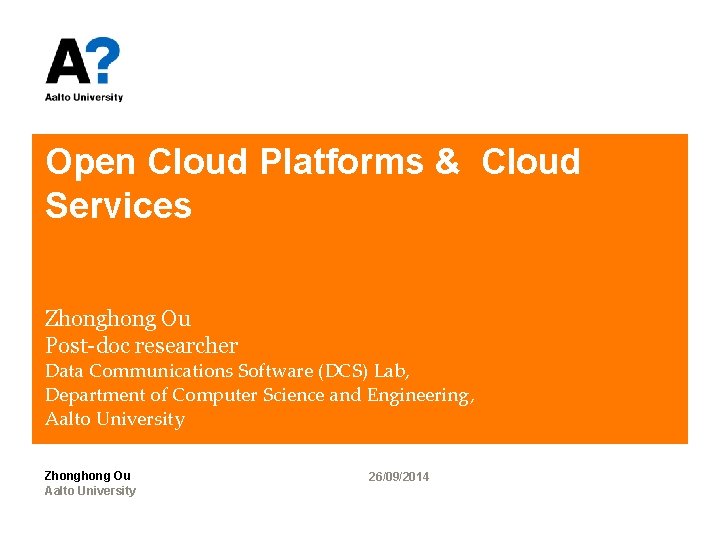 A?
Aalto University

Open Cloud Platforms & Cloud Services

Zhonghong Ou
Post-doc researcher
Data Communications Software (DCS) Lab,
Department of Computer Science and Engineering,
Aalto University

Zhonghong Ou
Aalto University

26/09/2014